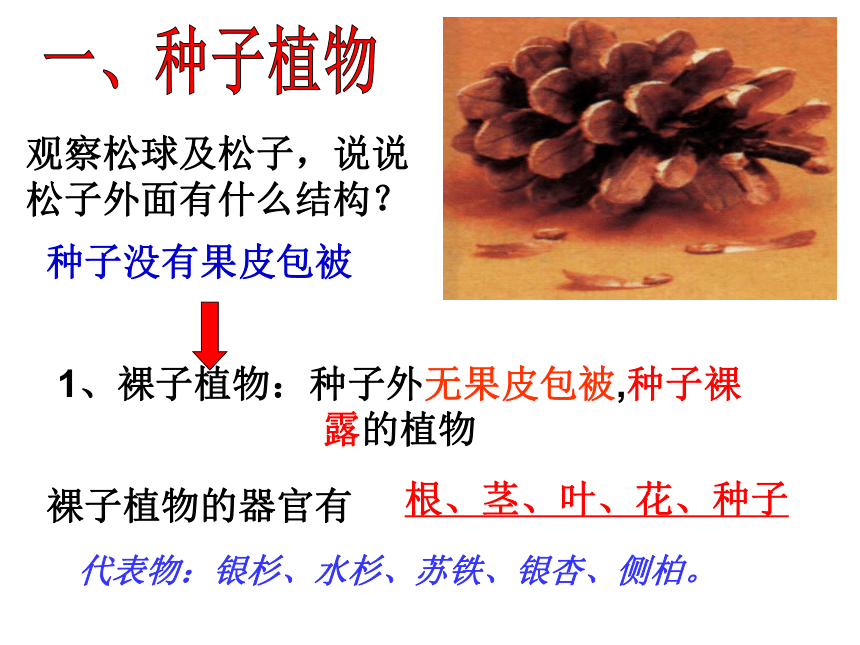 一、种子植物

观察松球及松子，说说松子外面有什么结构？

种子没有果皮包被

1、裸子植物：种子外无果皮包被,种子裸露的植物

裸子植物的器官有 根、茎、叶、花、种子

代表物：银杉、水杉、苏铁、银杏、侧柏。